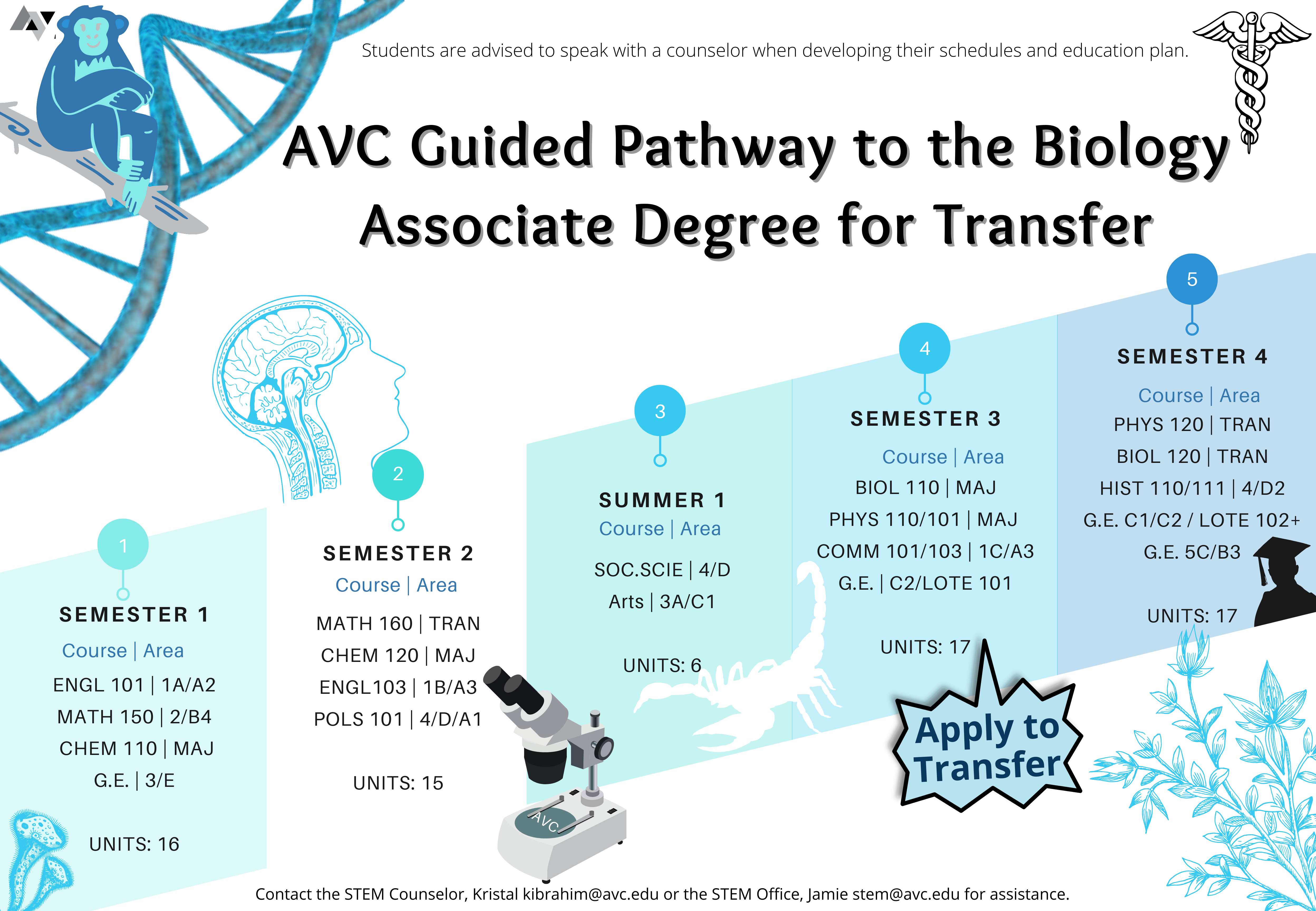 Students are advised to speak with a counselor when developing their schedules and education plan.

AVC Guided Pathway to the Biology Associate Degree for Transfer

1
SEMESTER 1
Course | Area
ENGL 101 | 1A/A2
MATH 150 | 2/B4
CHEM 110 | MAJ
G.E. | 3/E

UNITS: 16

2
SEMESTER 2
Course | Area
MATH 160 | TRAN
CHEM 120 | MAJ
ENGL103 | 1B/A3
POLS 101 | 4/D/A1

UNITS: 15

3
SUMMER 1
Course | Area
SOC.SCIE | 4/D
Arts | 3A/C1

UNITS: 6

4
SEMESTER 3
Course | Area
BIOL 110 | MAJ
PHYS 110/101 | MAJ
COMM 101/103 | 1C/A3
G.E. | C2/LOTE 101

UNITS: 17

5
SEMESTER 4
Course | Area
PHYS 120 | TRAN
BIOL 120 | TRAN
HIST 110/111 | 4/D2
G.E. C1/C2 / LOTE 102+
G.E. 5C/B3

UNITS: 17

Apply to Transfer

AVC

Contact the STEM Counselor, Kristal kibrahim@avc.edu or the STEM Office, Jamie stem@avc.edu for assistance.